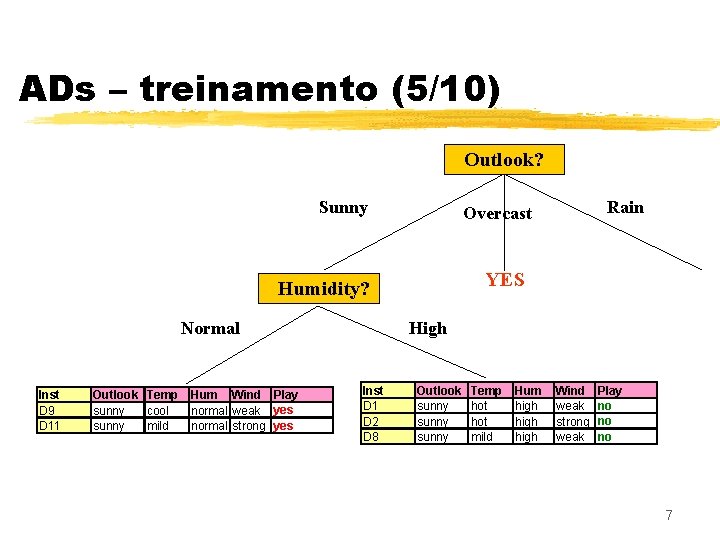 ADs – treinamento (5/10)

Outlook?

Sunny

Overcast

Rain

Humidity?

YES

Normal

High

| Inst | Outlook | Temp | Hum | Wind | Play |
|---|---|---|---|---|---|
| D9 | sunny | cool | normal | weak | yes |
| D11 | sunny | mild | normal | strong | yes |

| Inst | Outlook | Temp | Hum | Wind | Play |
|---|---|---|---|---|---|
| D1 | sunny | hot | high | weak | no |
| D2 | sunny | hot | high | strong | no |
| D8 | sunny | mild | high | weak | no |

7